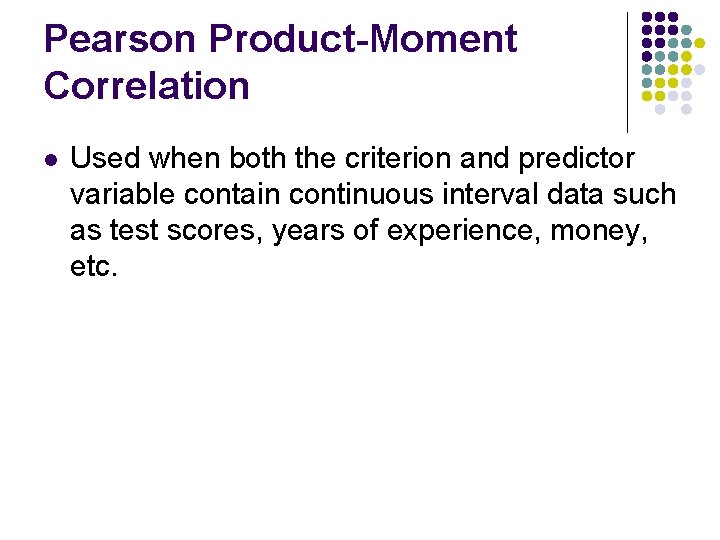 Pearson Product-Moment Correlation

- Used when both the criterion and predictor variable contain continuous interval data such as test scores, years of experience, money, etc.